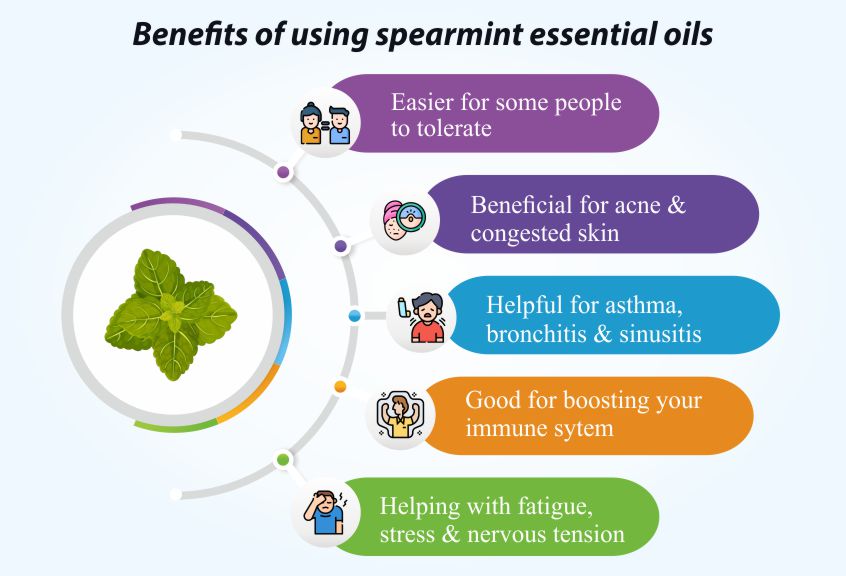 Benefits of using spearmint essential oils

Easier for some people to tolerate

Beneficial for acne & congested skin

Helpful for asthma, bronchitis & sinusitis

Good for boosting your immune sytem

Helping with fatigue, stress & nervous tension